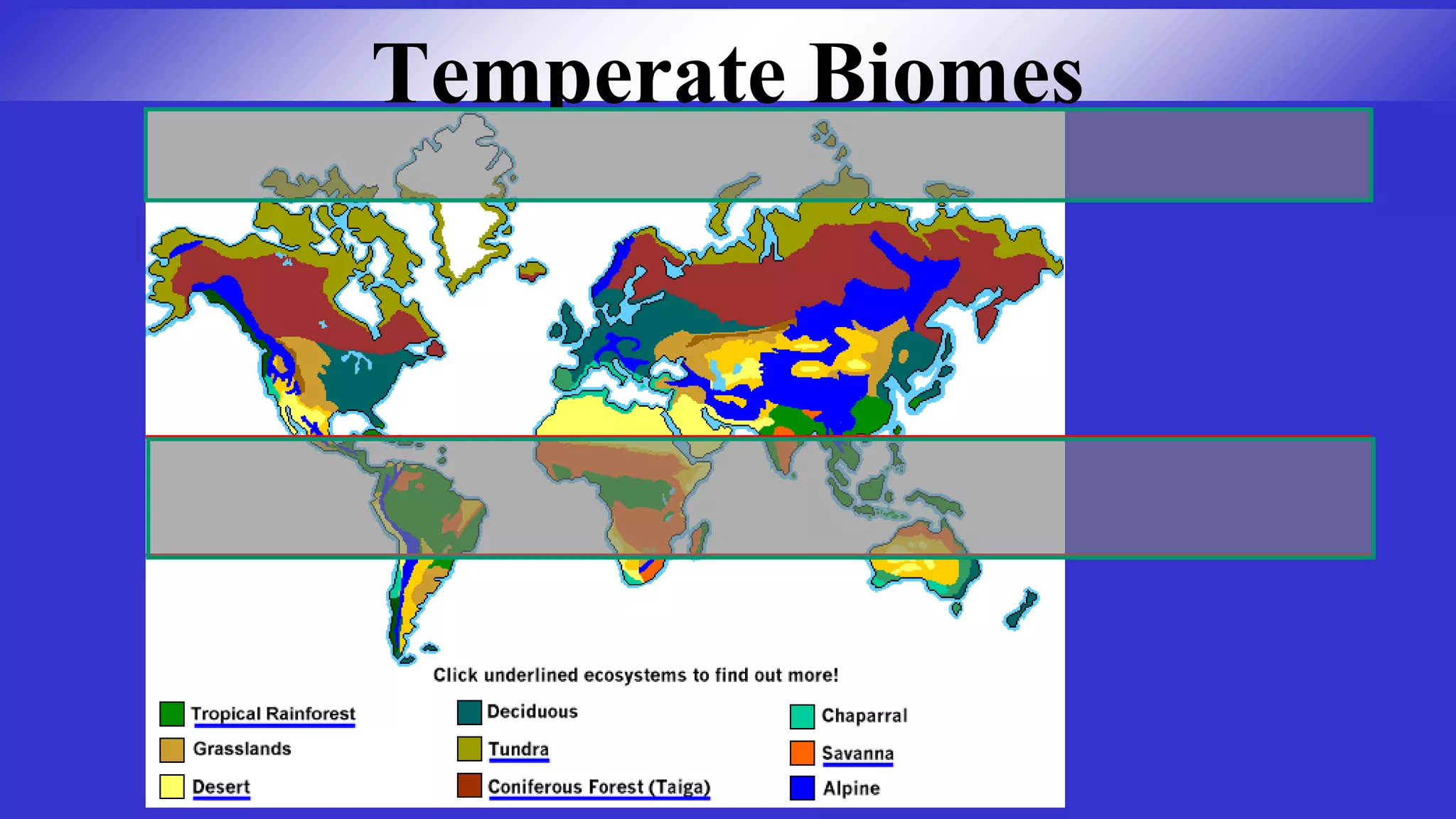 Temperate Biomes

Click underlined ecosystems to find out more!

Tropical Rainforest
Grasslands
Desert

Deciduous
Tundra
Coniferous Forest (Taiga)

Chaparral
Savanna
Alpine